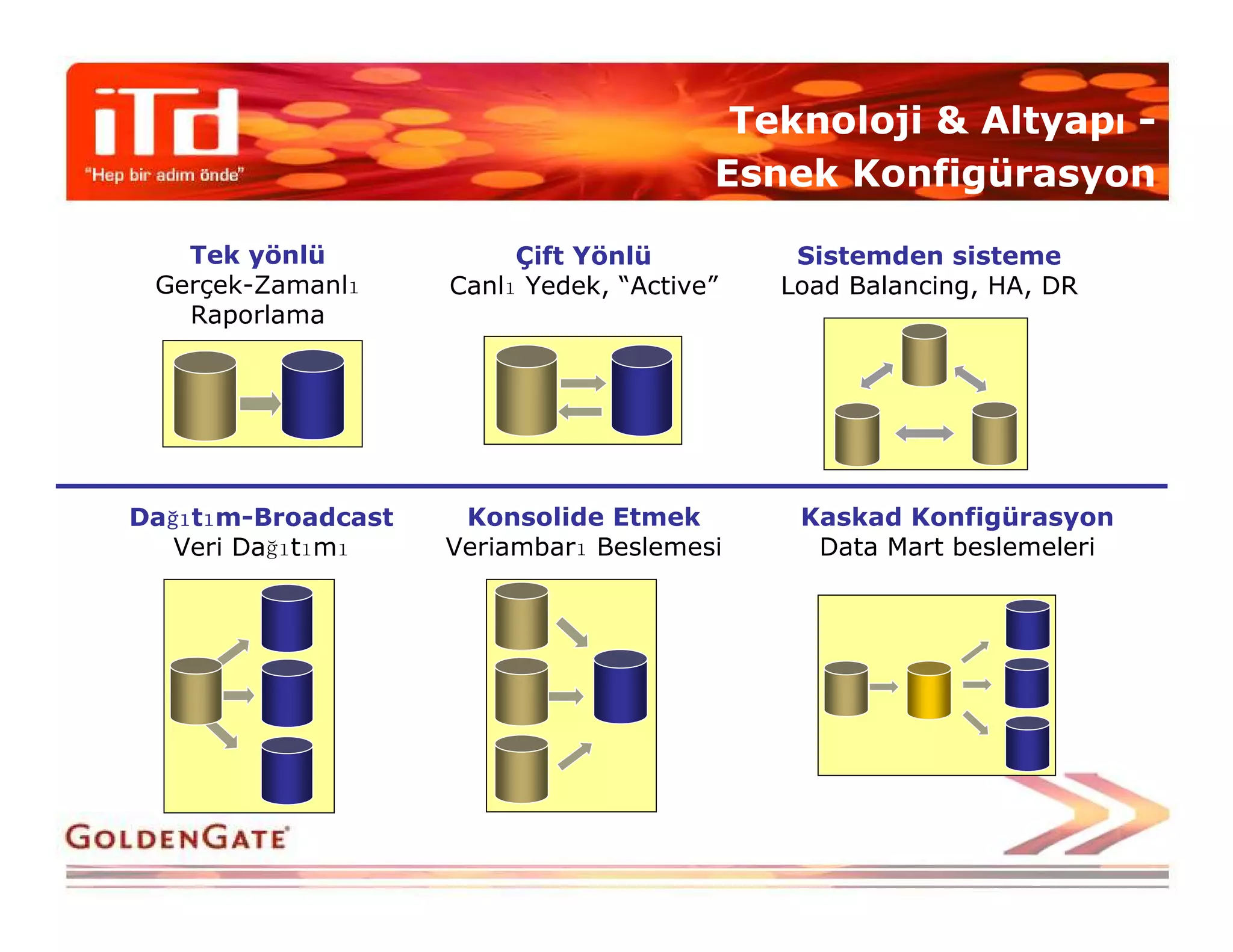 iTd
"Hep bir adım önde"

Teknoloji & Altyapı - Esnek Konfigürasyon

Tek yönlü
Gerçek-Zamanlı Raporlama

Çift Yönlü
Canlı Yedek, "Active"

Sistemden sisteme
Load Balancing, HA, DR

Dağıtım-Broadcast
Veri Dağıtımı

Konsolide Etmek
Veriambarı Beslemesi

Kaskad Konfigürasyon
Data Mart beslemeleri

GOLDENGATE